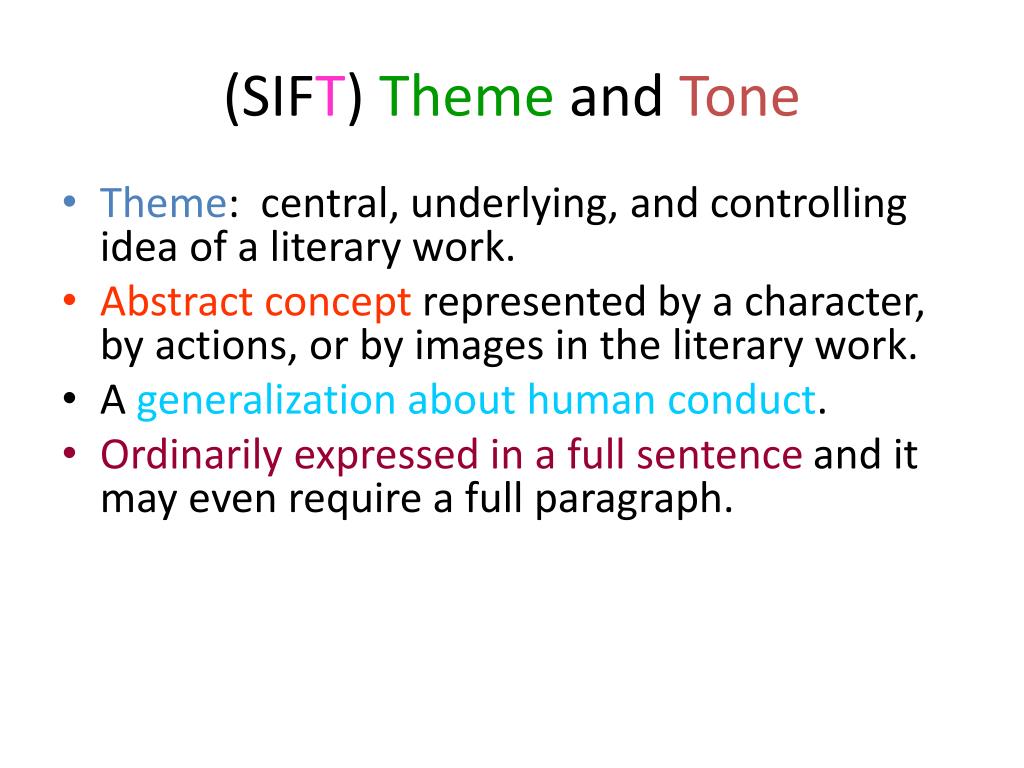 (SIFT) Theme and Tone

• Theme: central, underlying, and controlling idea of a literary work.
• Abstract concept represented by a character, by actions, or by images in the literary work.
• A generalization about human conduct.
• Ordinarily expressed in a full sentence and it may even require a full paragraph.